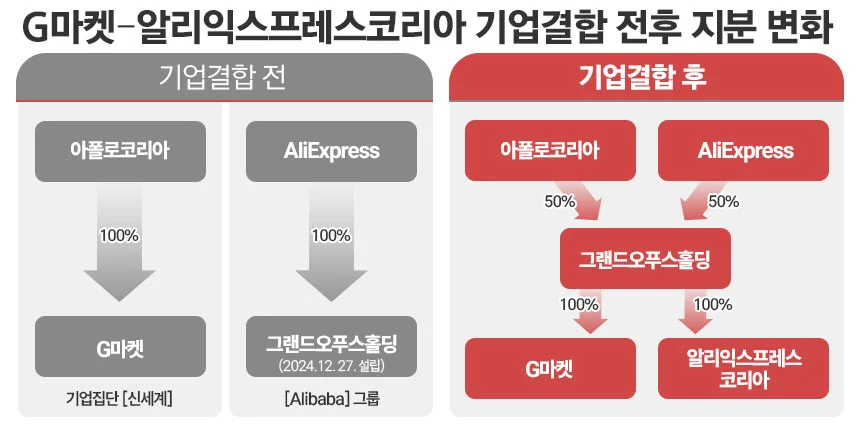 G마켓-알리익스프레스코리아 기업결합 전후 지분 변화

기업결합 전

아폴로코리아

100%

G마켓

기업집단 [신세계]

AliExpress

100%

그랜드오푸스홀딩
(2024.12.27. 설립)

[Alibaba] 그룹

기업결합 후

아폴로코리아

AliExpress

50%

50%

그랜드오푸스홀딩

100%

100%

G마켓

알리익스프레스
코리아